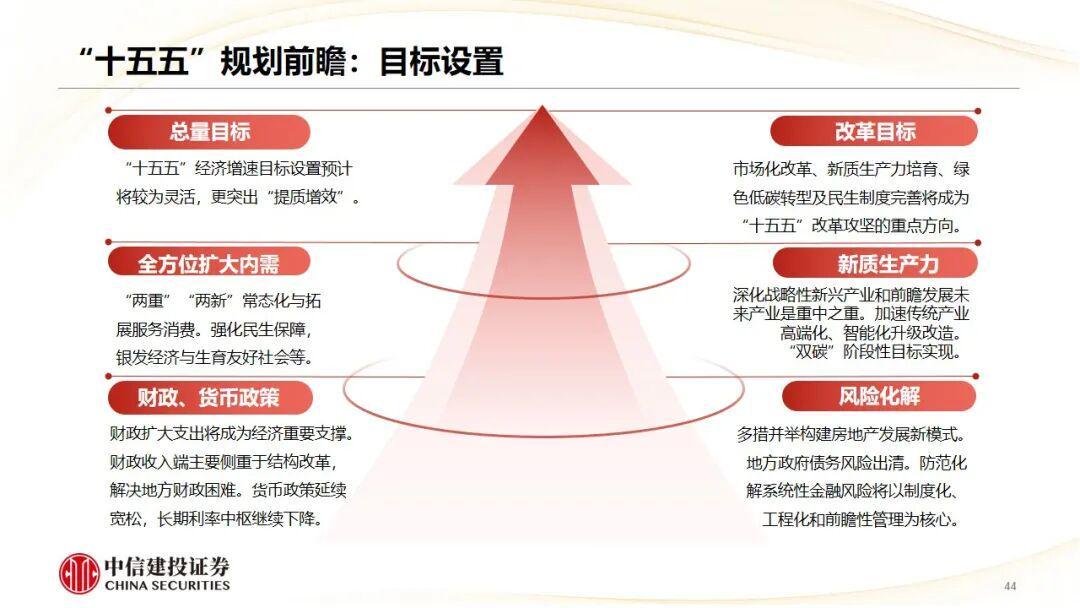 “十五五”规划前瞻：目标设置

总量目标

“十五五”经济增速目标设置预计将较为灵活，更突出“提质增效”。

全方位扩大内需

“两重”“两新”常态化与拓展服务消费。强化民生保障，银发经济与生育友好社会等。

财政、货币政策

财政扩大支出将成为经济重要支撑。财政收入端主要侧重于结构改革，解决地方财政困难。货币政策延续宽松，长期利率中枢继续下降。

改革目标

市场化改革、新质生产力培育、绿色低碳转型及民生制度完善将成为“十五五”改革攻坚的重点方向。

新质生产力

深化战略性新兴产业和前瞻发展未来产业是重中之重。加速传统产业高端化、智能化升级改造。“双碳”阶段性目标实现。

风险化解

多措并举构建房地产发展新模式。地方政府债务风险出清。防范化解系统性金融风险将以制度化、工程化和前瞻性管理为核心。

中信建投证券
CHINA SECURITIES

44